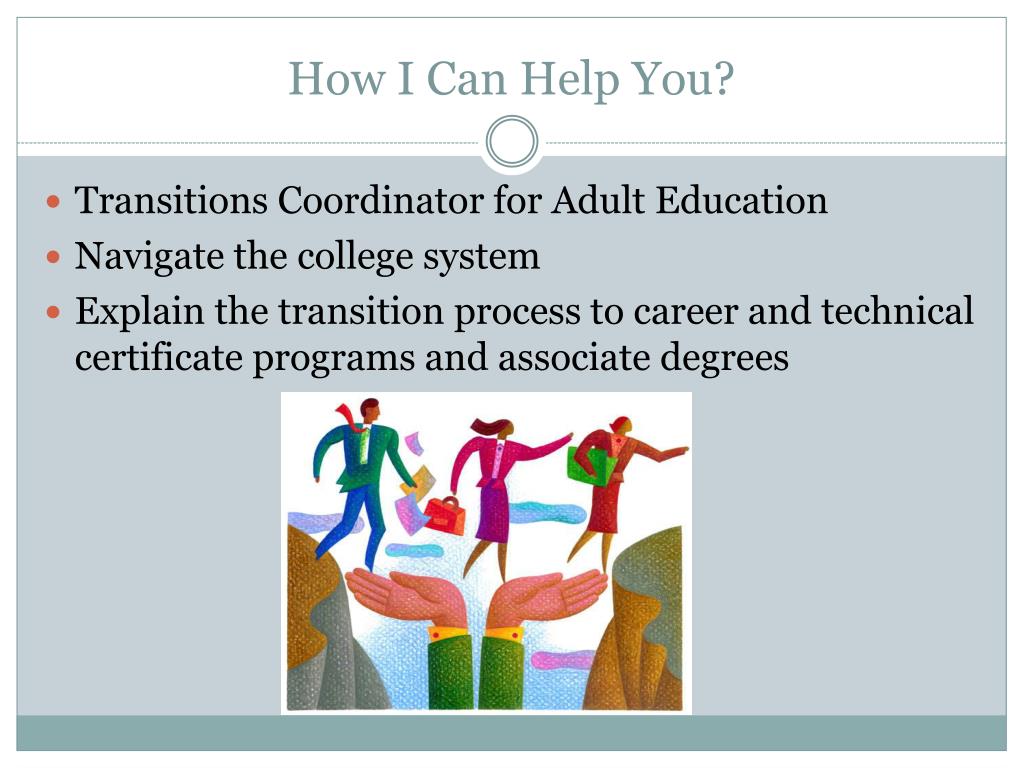 How I Can Help You?

- Transitions Coordinator for Adult Education
- Navigate the college system
- Explain the transition process to career and technical certificate programs and associate degrees